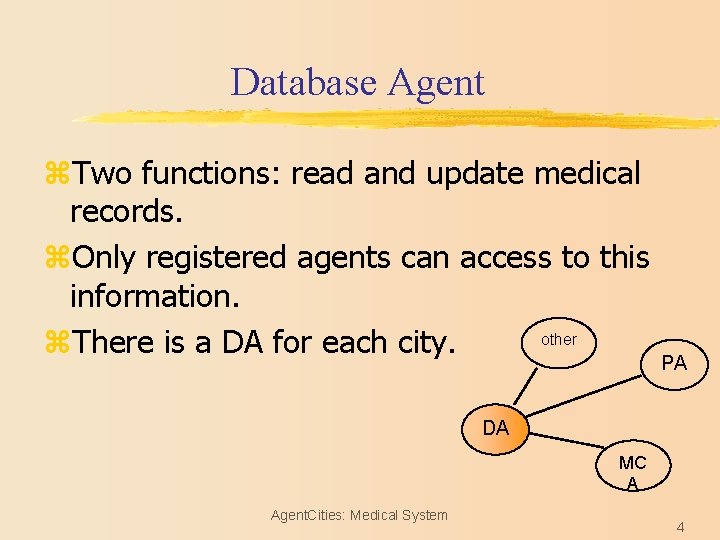 Database Agent

⌘Two functions: read and update medical records.

⌘Only registered agents can access to this information.

⌘There is a DA for each city.

other

PA

DA

MC
A

AgentCities: Medical System

4